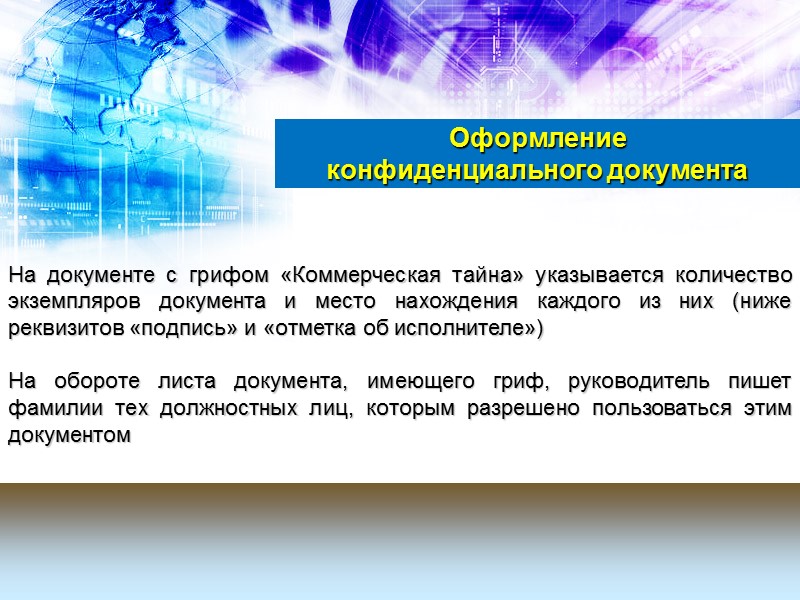 Оформление конфиденциального документа

На документе с грифом «Коммерческая тайна» указывается количество экземпляров документа и место нахождения каждого из них (ниже реквизитов «подпись» и «отметка об исполнителе»)

На обороте листа документа, имеющего гриф, руководитель пишет фамилии тех должностных лиц, которым разрешено пользоваться этим документом